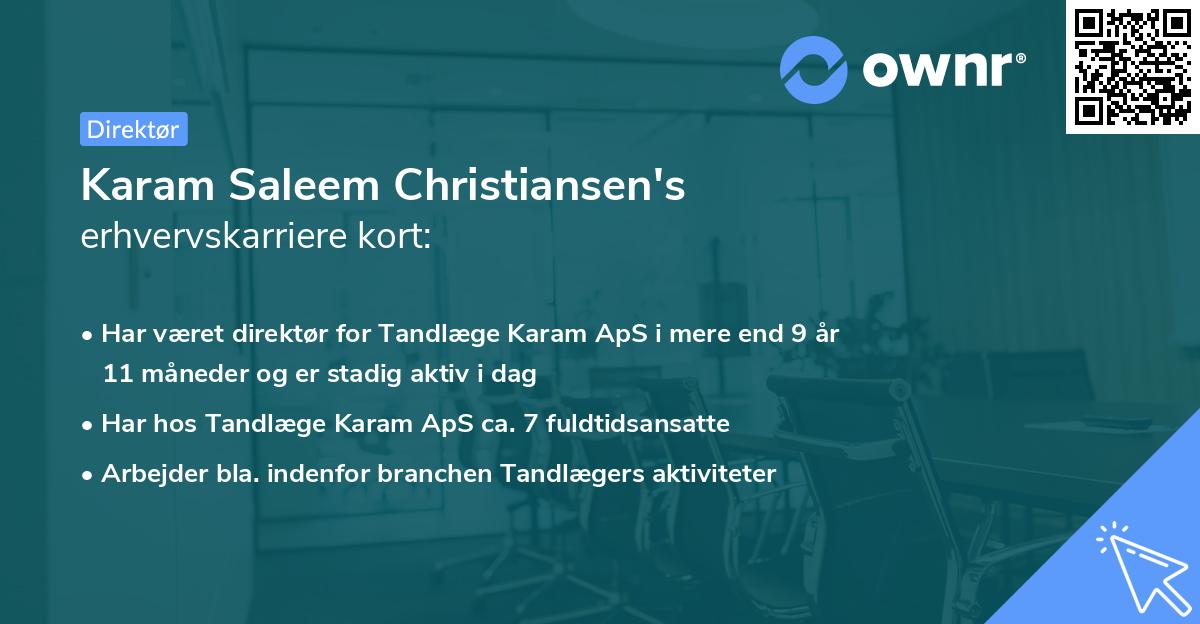 ownr®

Direktør

Karam Saleem Christiansen's
erhvervskarriere kort:

• Har været direktør for Tandlæge Karam ApS i mere end 9 år 11 måneder og er stadig aktiv i dag
• Har hos Tandlæge Karam ApS ca. 7 fuldtidsansatte
• Arbejder bla. indenfor branchen Tandlægers aktiviteter